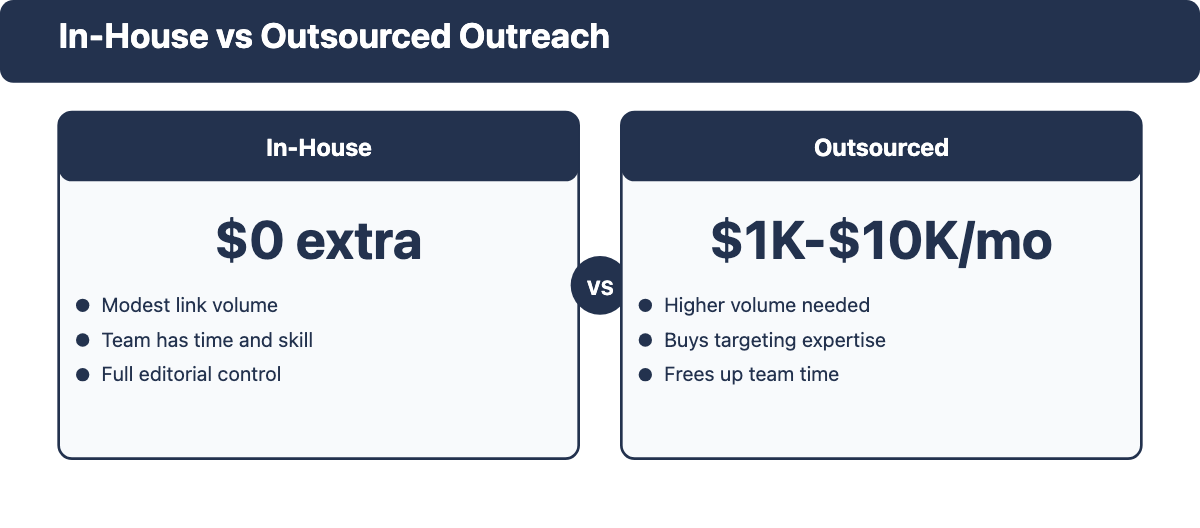 In-House vs Outsourced Outreach

In-House

\$0 extra

- Modest link volume
- Team has time and skill
- Full editorial control

VS

Outsourced

\$1K-\$10K/mo

- Higher volume needed
- Buys targeting expertise
- Frees up team time